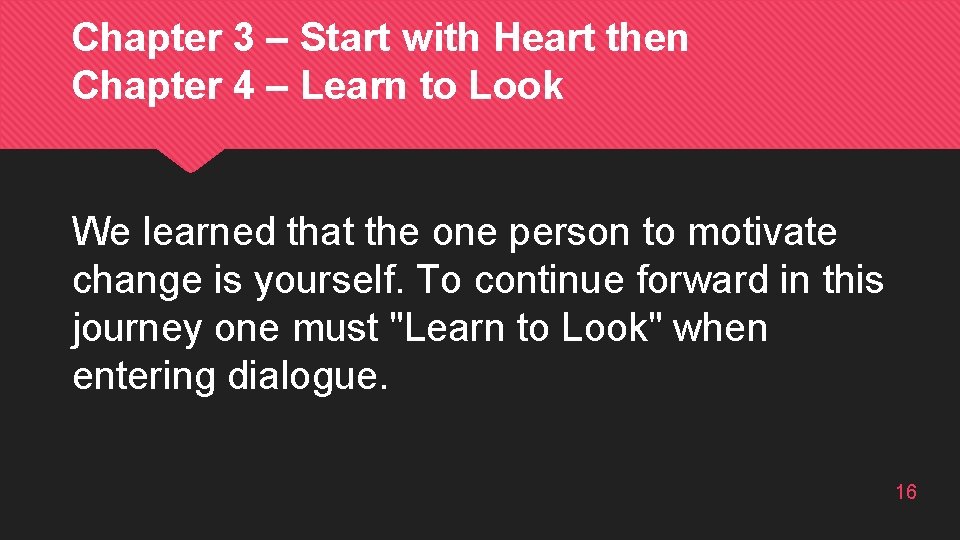 Chapter 3 – Start with Heart then
Chapter 4 – Learn to Look

We learned that the one person to motivate change is yourself. To continue forward in this journey one must "Learn to Look" when entering dialogue.

16